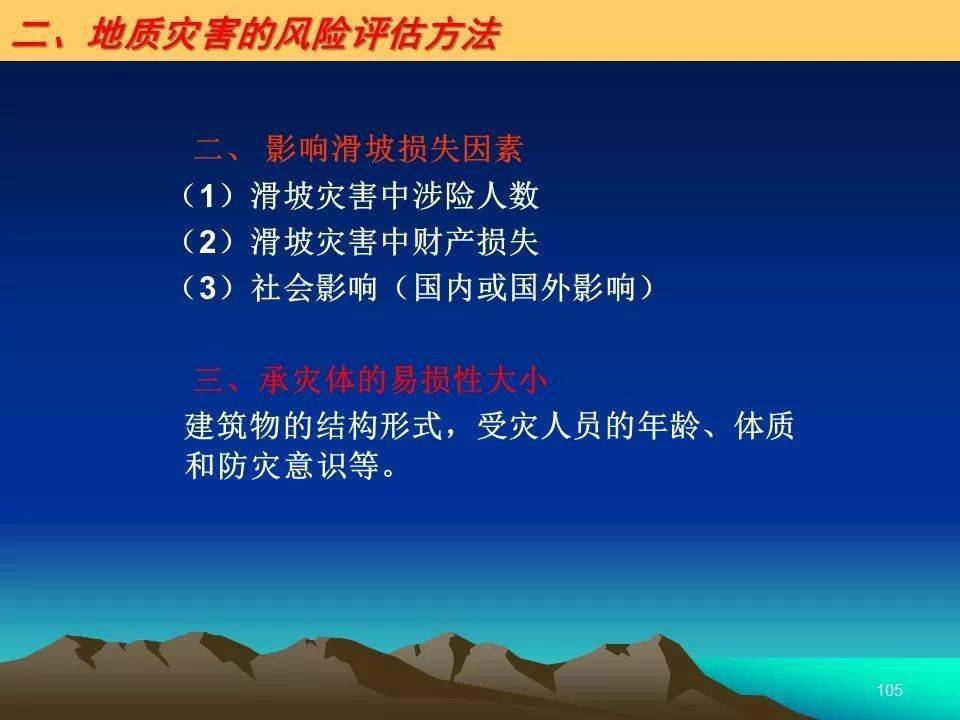 二、地质灾害的风险评估方法

二、影响滑坡损失因素
（1）滑坡灾害中涉险人数
（2）滑坡灾害中财产损失
（3）社会影响（国内或国外影响）

三、承灾体的易损性大小
建筑物的结构形式，受灾人员的年龄、体质和防灾意识等。

105